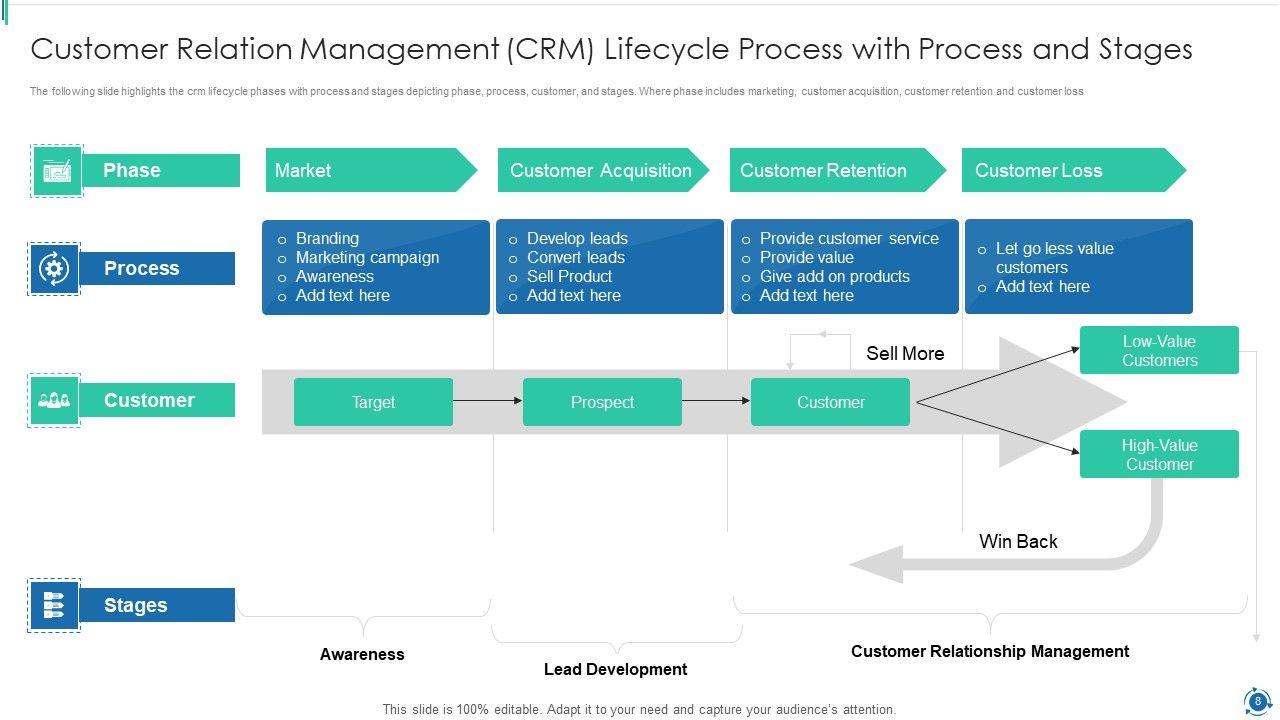 Customer Relation Management (CRM) Lifecycle Process with Process and Stages

The following slide highlights the crm lifecycle phases with process and stages depicting phase, process, customer, and stages. Where phase includes marketing, customer acquisition, customer retention and customer loss

Phase

Market

Customer Acquisition

Customer Retention

Customer Loss

Process

o Branding
o Marketing campaign
o Awareness
o Add text here

o Develop leads
o Convert leads
o Sell Product
o Add text here

o Provide customer service
o Provide value
o Give add on products
o Add text here

o Let go less value customers
o Add text here

Customer

Target

Prospect

Customer

Sell More

Low-Value Customers

High-Value Customer

Win Back

Stages

Awareness

Lead Development

Customer Relationship Management

This slide is 100% editable. Adapt it to your need and capture your audience's attention.

8